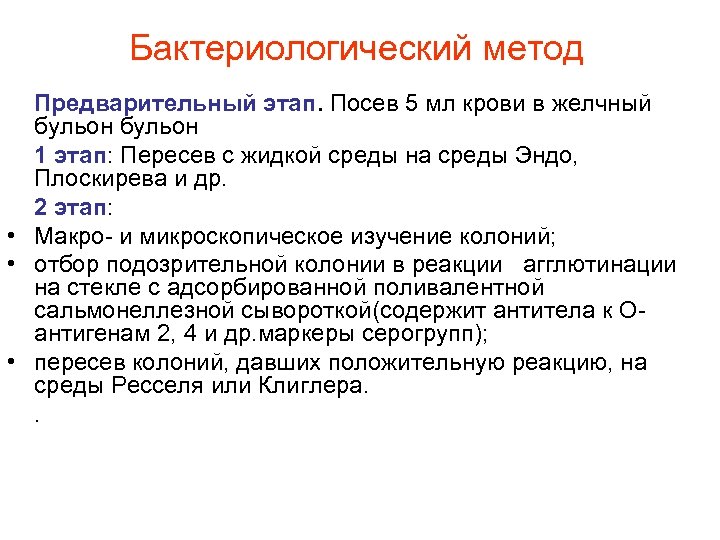 Бактериологический метод

Предварительный этап. Посев 5 мл крови в желчный бульон бульон

1 этап: Пересев с жидкой среды на среды Эндо, Плоскирева и др.

2 этап:

• Макро- и микроскопическое изучение колоний;
• отбор подозрительной колонии в реакции агглютинации на стекле с адсорбированной поливалентной сальмонеллезной сывороткой(содержит антитела к О-антигенам 2, 4 и др.маркеры серогрупп);
• пересев колоний, давших положительную реакцию, на среды Ресселя или Клиглера.

.